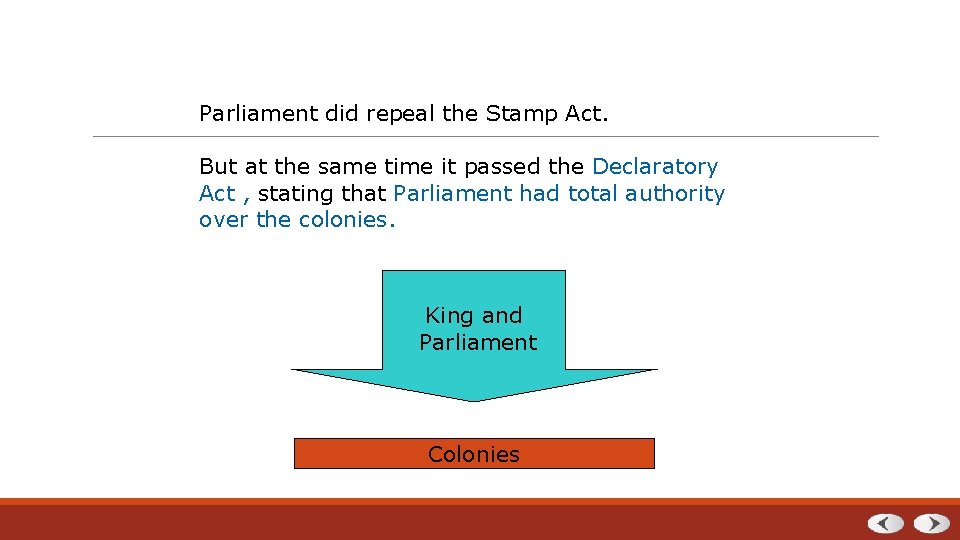 Parliament did repeal the Stamp Act.

But at the same time it passed the Declaratory Act , stating that Parliament had total authority over the colonies.

King and Parliament

Colonies